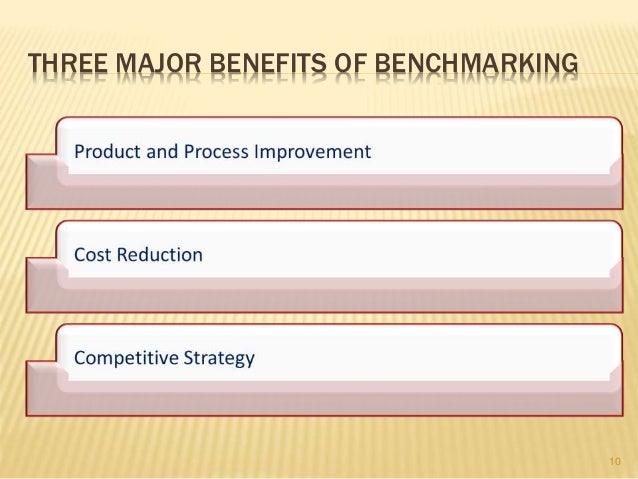 THREE MAJOR BENEFITS OF BENCHMARKING

Product and Process Improvement

Cost Reduction

Competitive Strategy

10